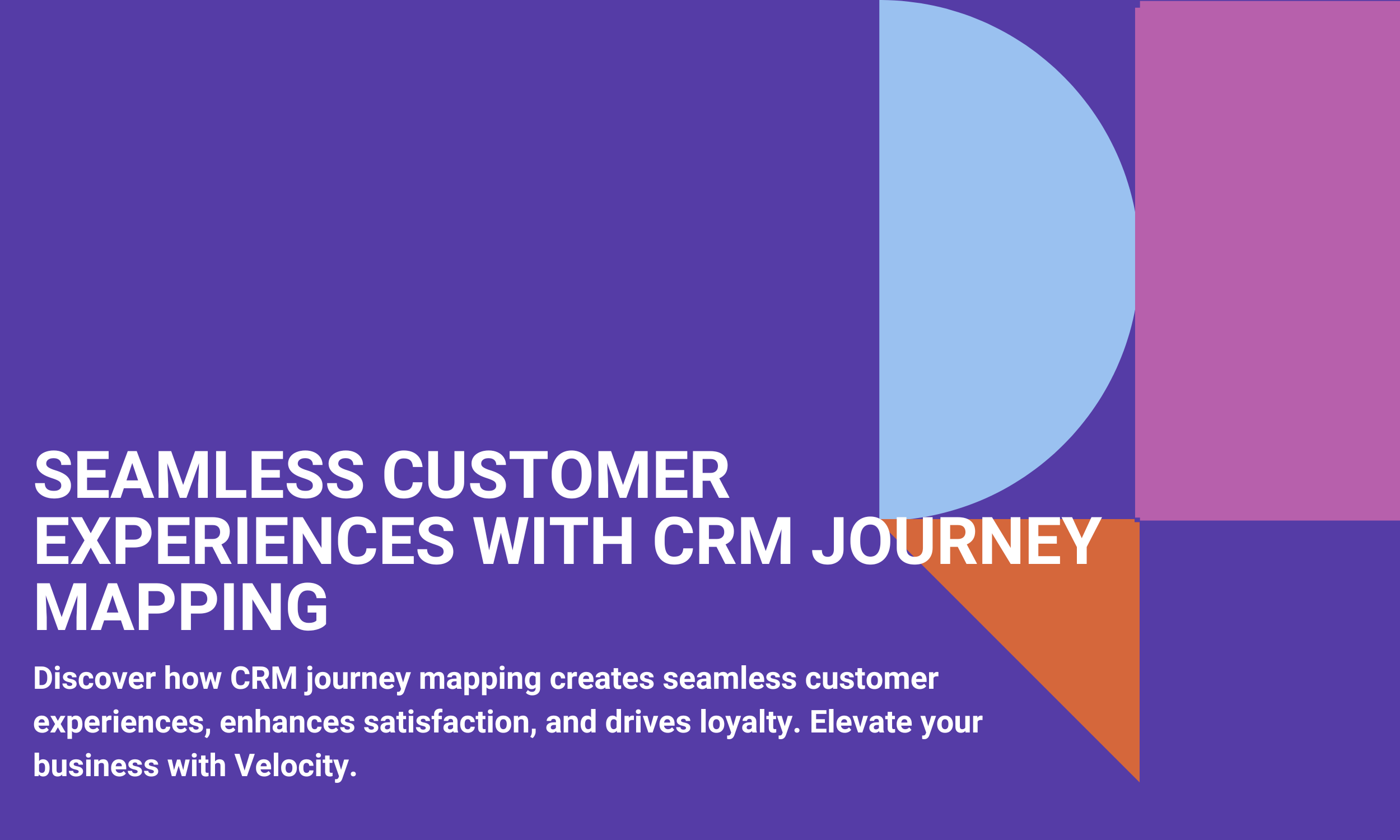 SEAMLESS CUSTOMER EXPERIENCES WITH CRM JOURNEY MAPPING

Discover how CRM journey mapping creates seamless customer experiences, enhances satisfaction, and drives loyalty. Elevate your business with Velocity.